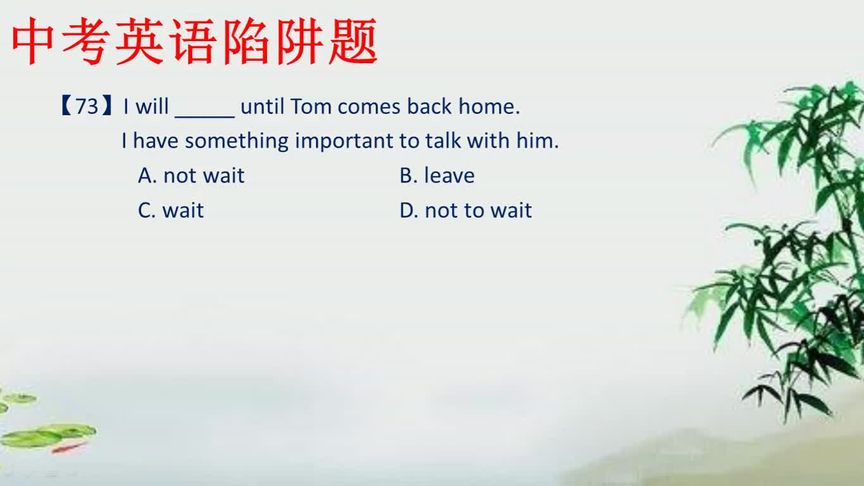 中考英语陷阱题

【73】I will _____ until Tom comes back home.
I have something important to talk with him.
A. not wait
B. leave
C. wait
D. not to wait